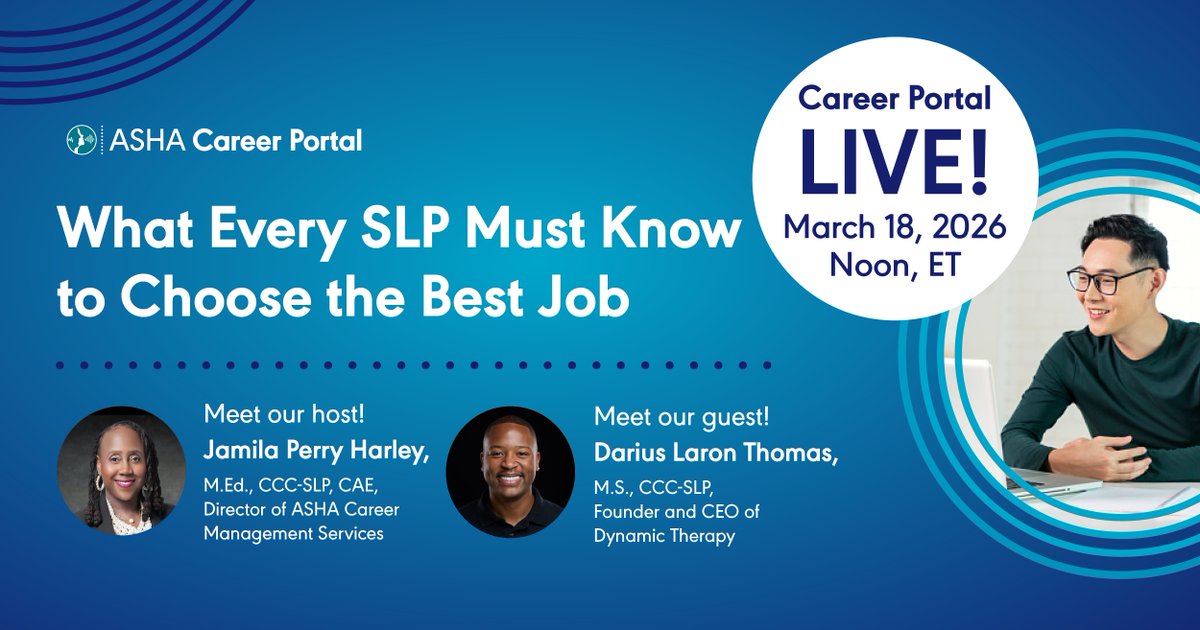 ASHA Career Portal

What Every SLP Must Know to Choose the Best Job

Career Portal
LIVE!
March 18, 2026
Noon, ET

Meet our host!
Jamila Perry Harley,
M.Ed., CCC-SLP, CAE, Director of ASHA Career Management Services

Meet our guest!
Darius Laron Thomas,
M.S., CCC-SLP, Founder and CEO of Dynamic Therapy